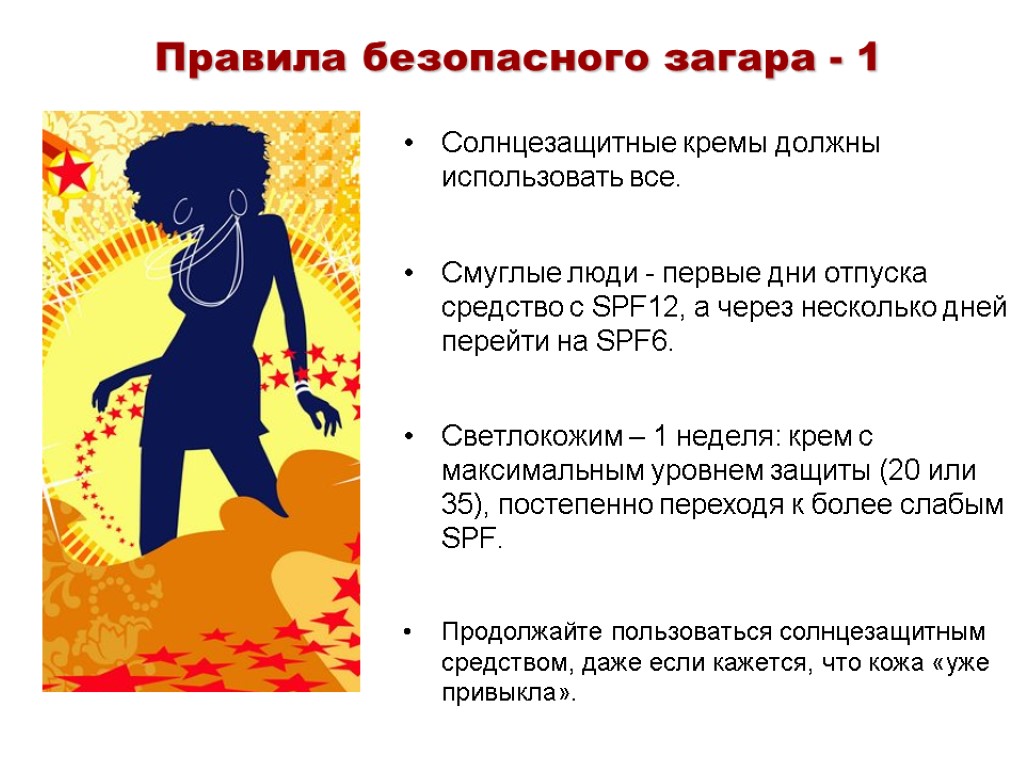 Правила безопасного загара - 1

• Солнцезащитные кремы должны использовать все.

• Смуглые люди - первые дни отпуска средство с SPF12, а через несколько дней перейти на SPF6.

• Светлокожим – 1 неделя: крем с максимальным уровнем защиты (20 или 35), постепенно переходя к более слабым SPF.

• Продолжайте пользоваться солнцезащитным средством, даже если кажется, что кожа «уже привыкла».